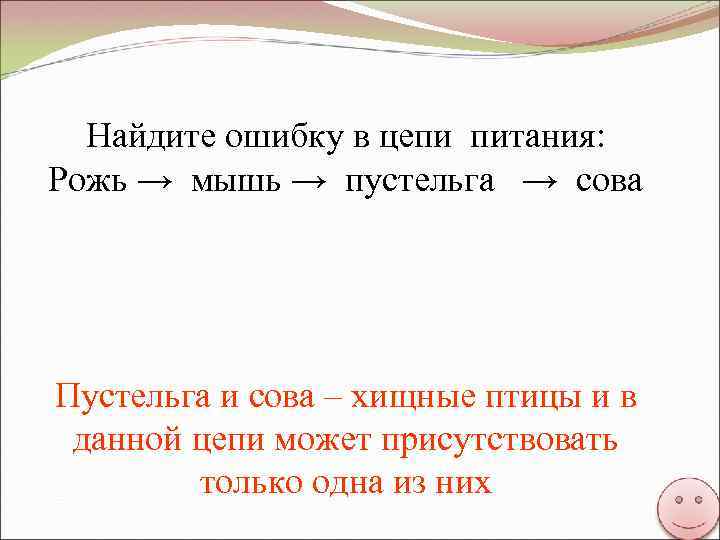 Найдите ошибку в цепи питания:
Рожь → мышь → пустельга → сова

Пустельга и сова – хищные птицы и в данной цепи может присутствовать только одна из них